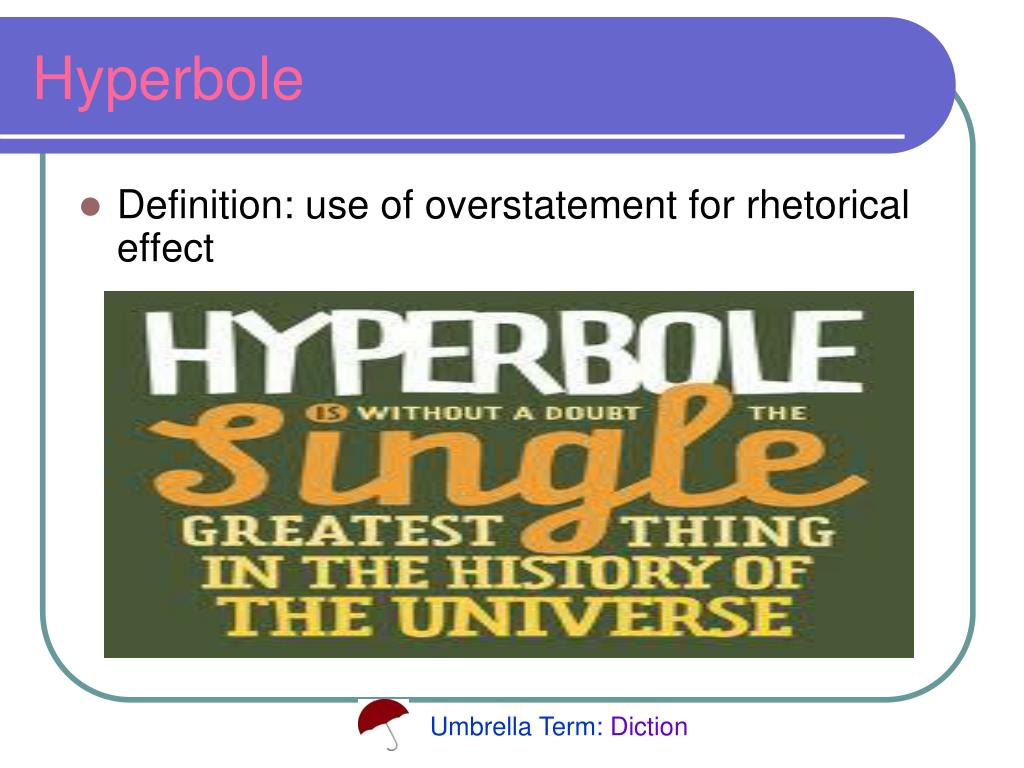 Hyperbole

Definition: use of overstatement for rhetorical effect

HYPERBOLE IS WITHOUT A DOUBT THE Single GREATEST THING IN THE HISTORY OF THE UNIVERSE

Umbrella Term: Diction